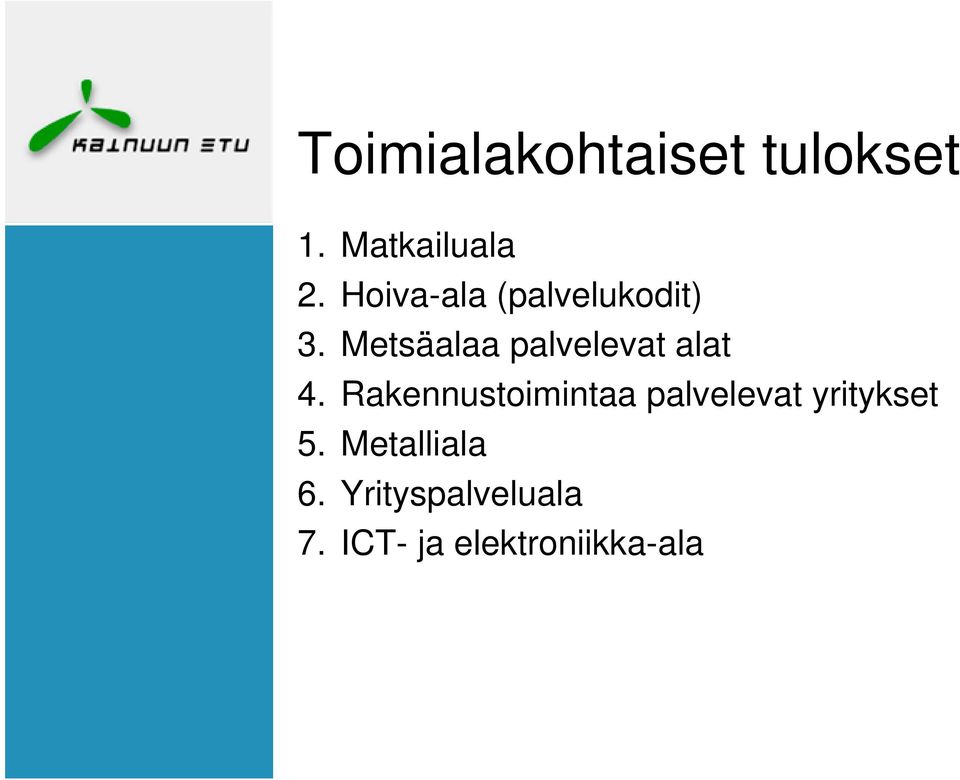 KAINUUN ETU

Toimialakohtaiset tulokset

1. Matkailuala
2. Hoiva-ala (palvelukodit)
3. Metsäalaa palvelevat alat
4. Rakennustoimintaa palvelevat yritykset
5. Metalliala
6. Yrityspalveluala
7. ICT- ja elektroniikka-ala